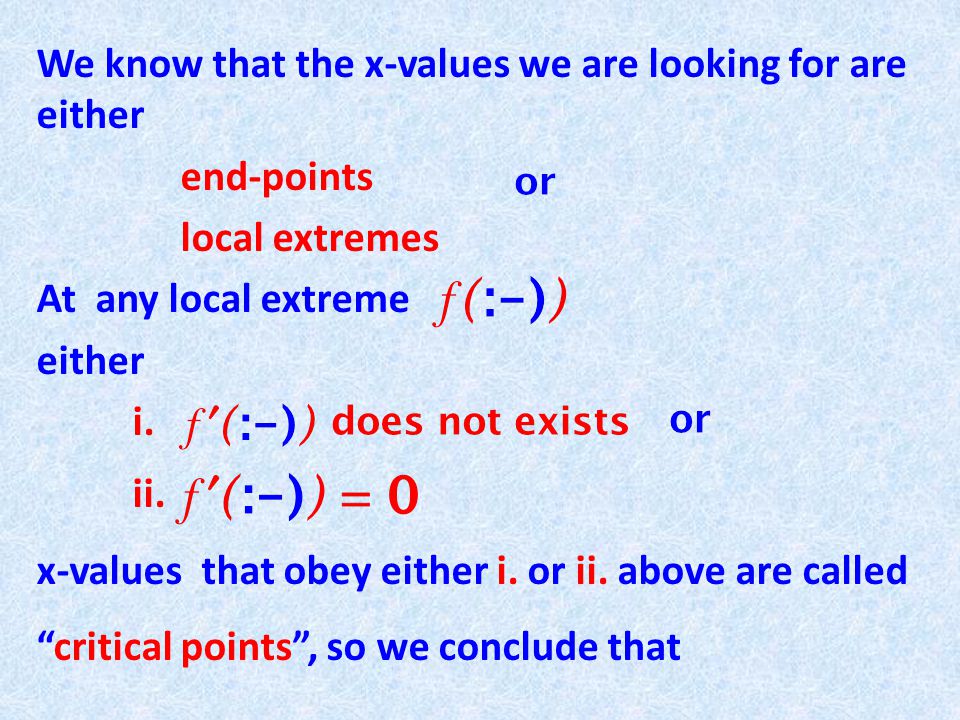 We know that the x-values we are looking for are either

end-points or

local extremes

At any local extreme $f(:-))$

either

i. $f'(:-))$ does not exists or

ii. $f'(:-)) = 0$

x-values that obey either i. or ii. above are called

“critical points”, so we conclude that